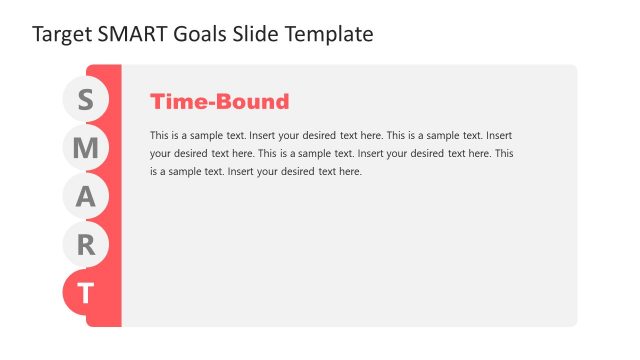 Target SMART Goals Slide Template

S
M
A
R
T

Time-Bound

This is a sample text. Insert your desired text here. This is a sample text. Insert your desired text here. This is a sample text. Insert your desired text here. This is a sample text. Insert your desired text here.